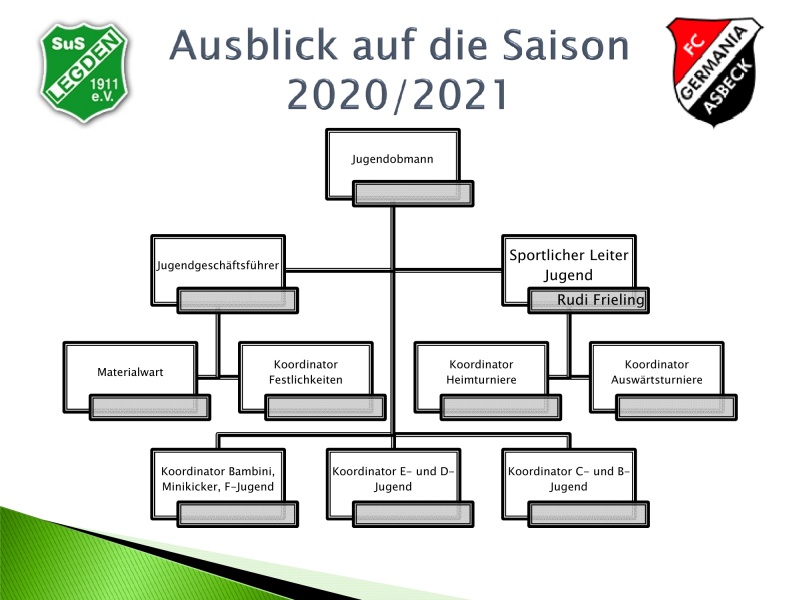 SuS LEGDEN 1911 e.V.

Ausblick auf die Saison 2020/2021

FC GERMANIA ASBECK

Jugendobmann

Jugendgeschäftsführer

Sportlicher Leiter Jugend

Rudi Frieling

Materialwart

Koordinator Festlichkeiten

Koordinator Heimturniere

Koordinator Auswärtsturniere

Koordinator Bambini, Minikicker, F-Jugend

Koordinator E- und D-Jugend

Koordinator C- und B-Jugend